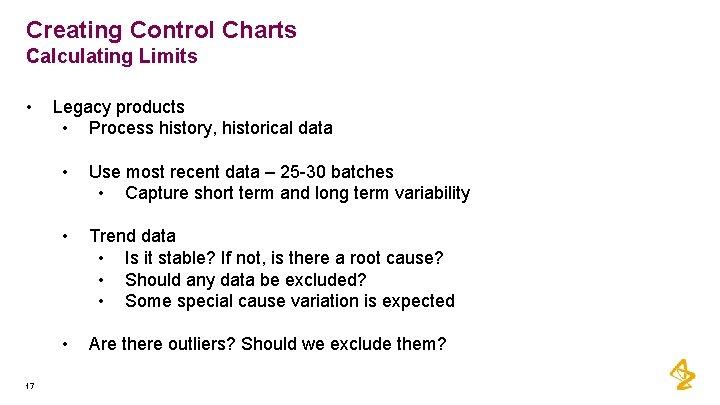 Creating Control Charts
Calculating Limits

• Legacy products
  • Process history, historical data

  • Use most recent data – 25-30 batches
    • Capture short term and long term variability

  • Trend data
    • Is it stable? If not, is there a root cause?
    • Should any data be excluded?
    • Some special cause variation is expected

  • Are there outliers? Should we exclude them?

17